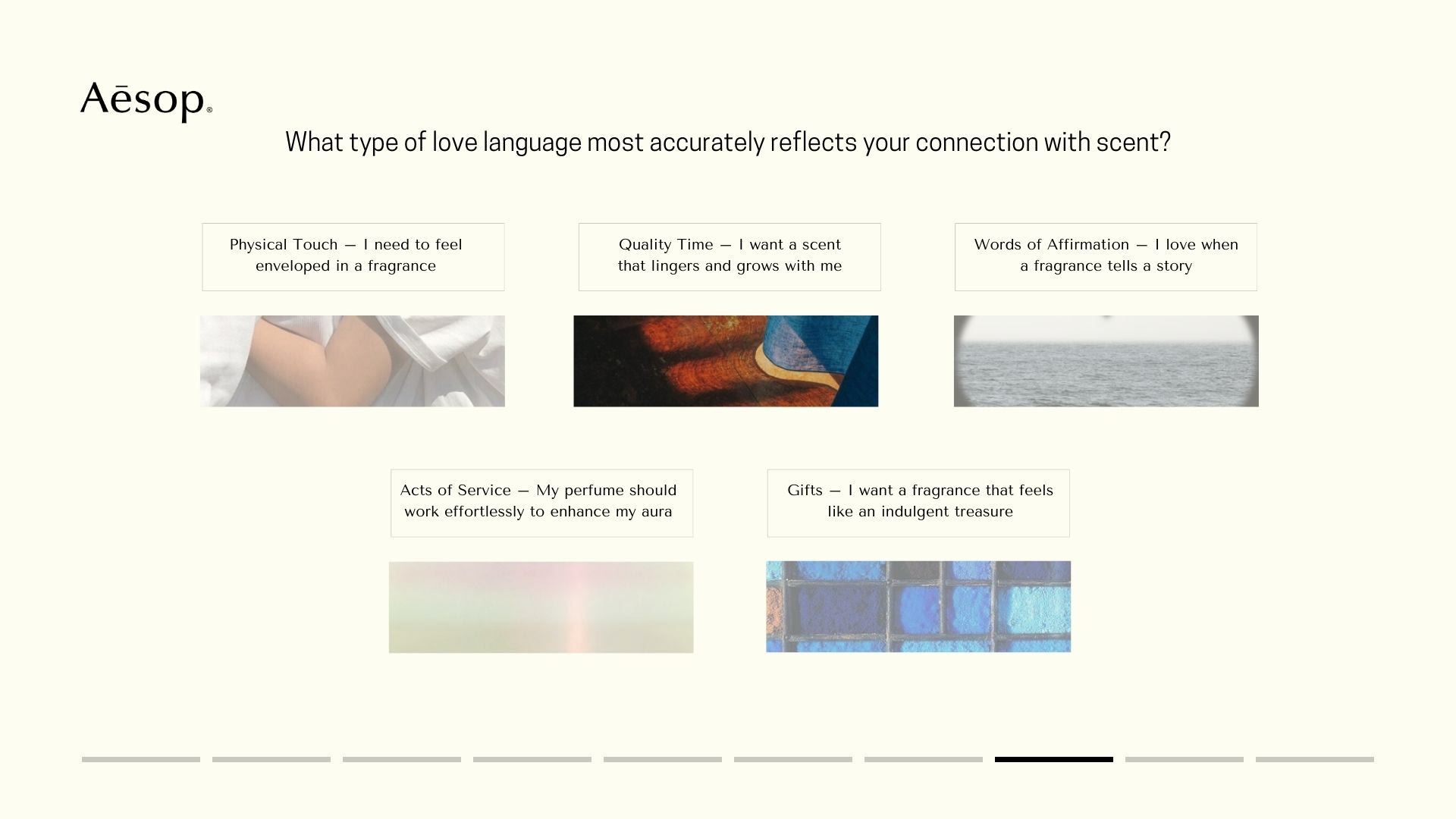 Aēsop®

What type of love language most accurately reflects your connection with scent?

Physical Touch — I need to feel enveloped in a fragrance

Quality Time — I want a scent that lingers and grows with me

Words of Affirmation — I love when a fragrance tells a story

Acts of Service — My perfume should work effortlessly to enhance my aura

Gifts — I want a fragrance that feels like an indulgent treasure